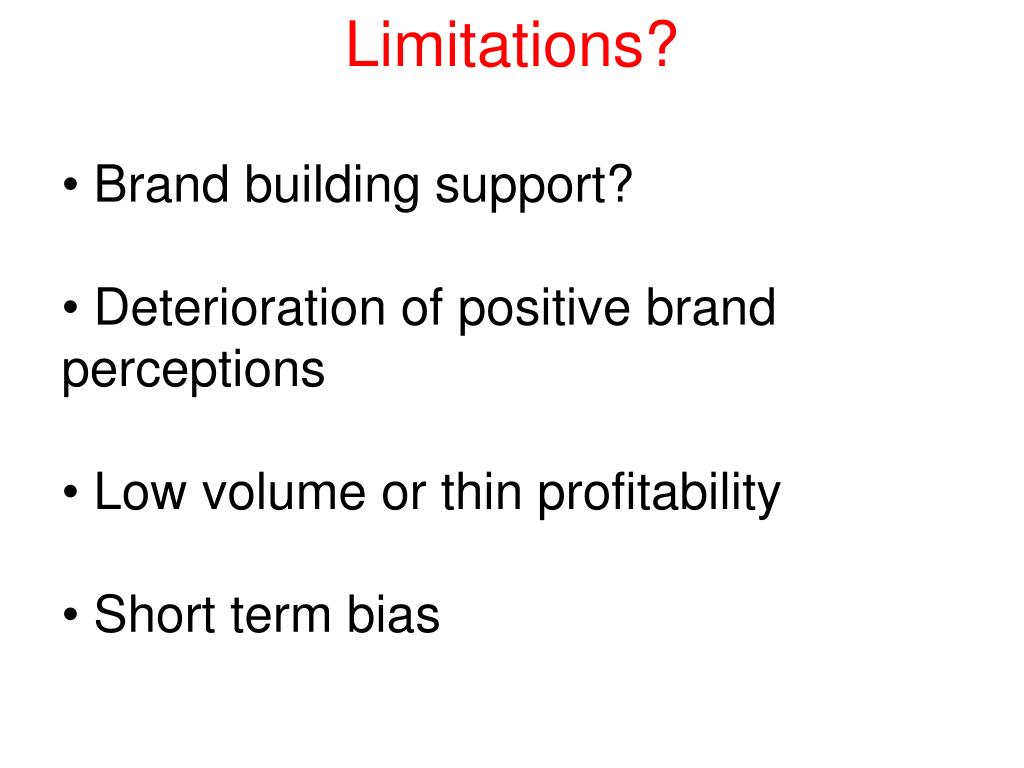 Limitations?

• Brand building support?

• Deterioration of positive brand perceptions

• Low volume or thin profitability

• Short term bias